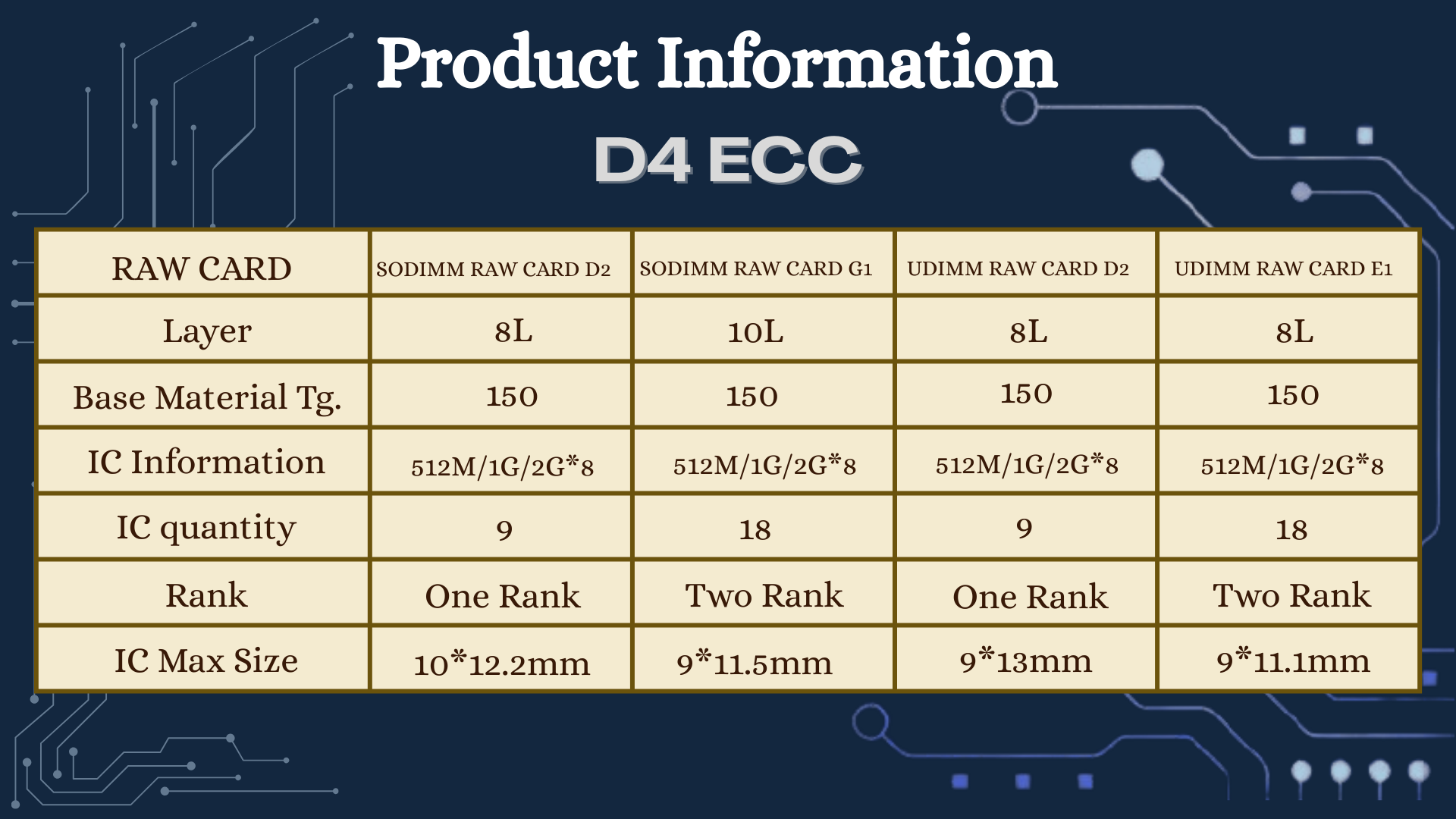 Product Information

D4 ECC

| RAW CARD | SODIMM RAW CARD D2 | SODIMM RAW CARD G1 | UDIMM RAW CARD D2 | UDIMM RAW CARD E1 |
|---|---|---|---|---|
| Layer | 8L | 10L | 8L | 8L |
| Base Material Tg. | 150 | 150 | 150 | 150 |
| IC Information | 512M/1G/2G*8 | 512M/1G/2G*8 | 512M/1G/2G*8 | 512M/1G/2G*8 |
| IC quantity | 9 | 18 | 9 | 18 |
| Rank | One Rank | Two Rank | One Rank | Two Rank |
| IC Max Size | 10*12.2mm | 9*11.5mm | 9*13mm | 9*11.1mm |